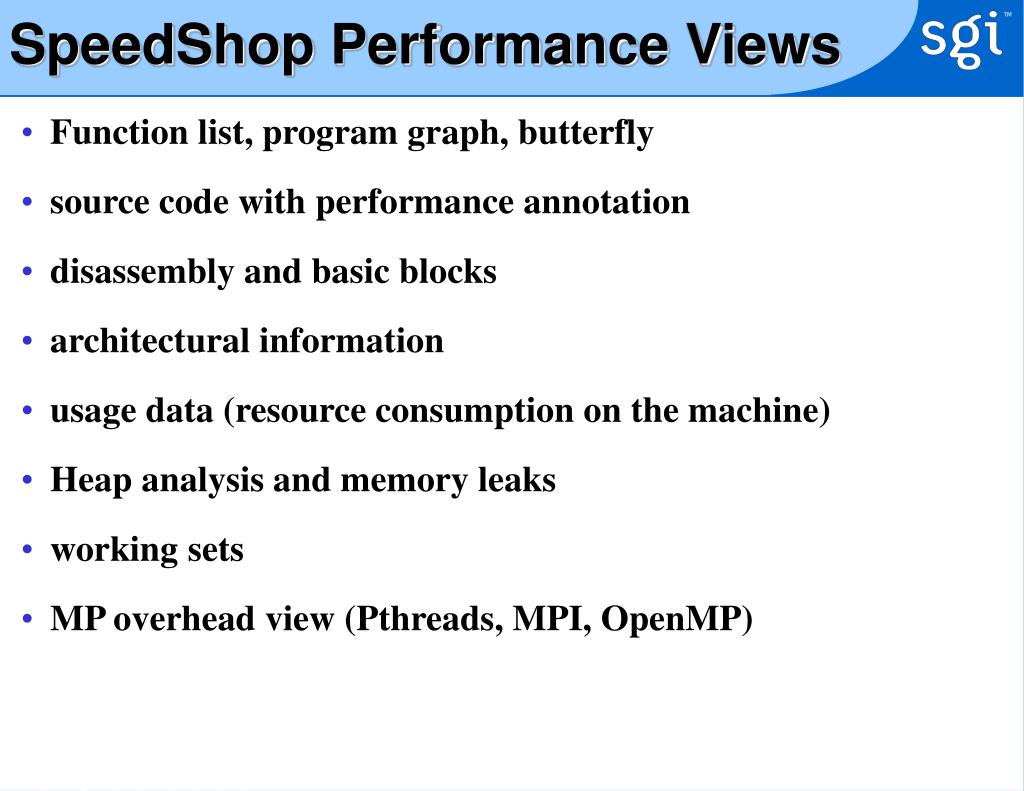 SpeedShop Performance Views

sgi™

• Function list, program graph, butterfly
• source code with performance annotation
• disassembly and basic blocks
• architectural information
• usage data (resource consumption on the machine)
• Heap analysis and memory leaks
• working sets
• MP overhead view (Pthreads, MPI, OpenMP)